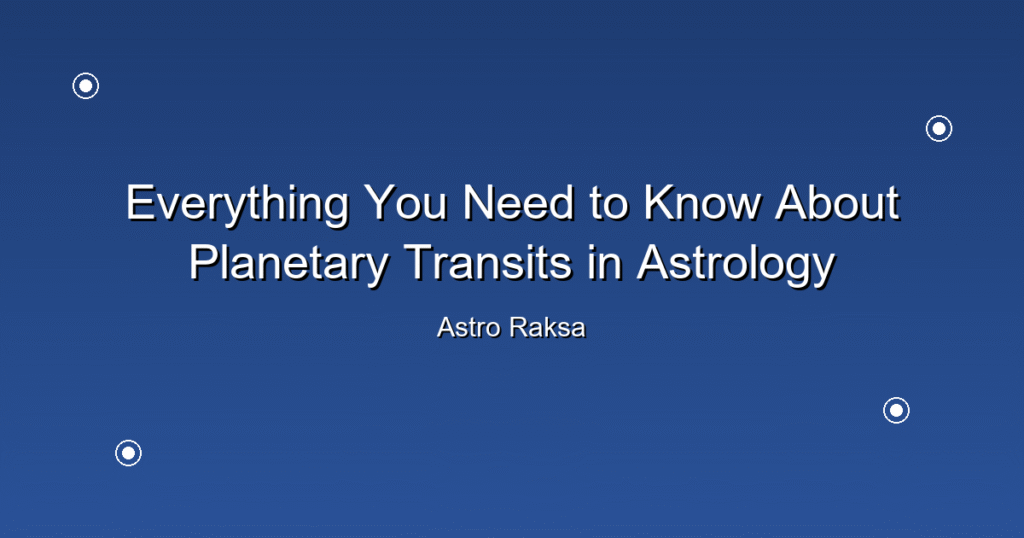 Everything You Need to Know About Planetary Transits in Astrology

Astro Raksa